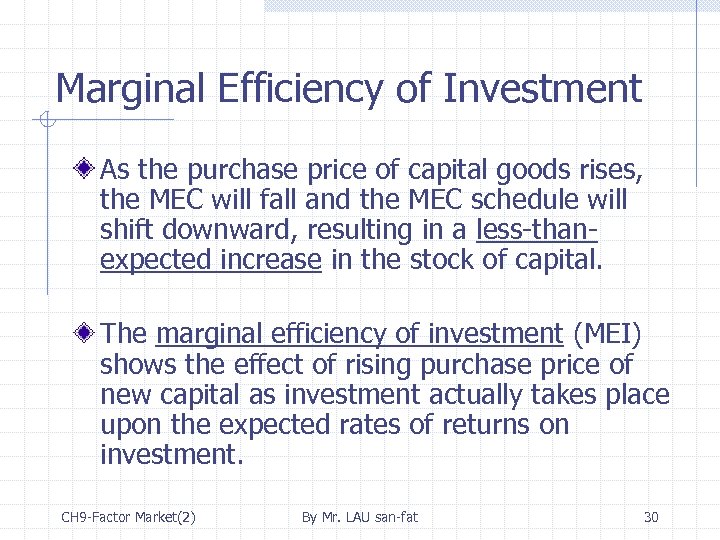 Marginal Efficiency of Investment

As the purchase price of capital goods rises, the MEC will fall and the MEC schedule will shift downward, resulting in a less-than-expected increase in the stock of capital.

The marginal efficiency of investment (MEI) shows the effect of rising purchase price of new capital as investment actually takes place upon the expected rates of returns on investment.

CH9-Factor Market(2)

By Mr. LAU san-fat

30